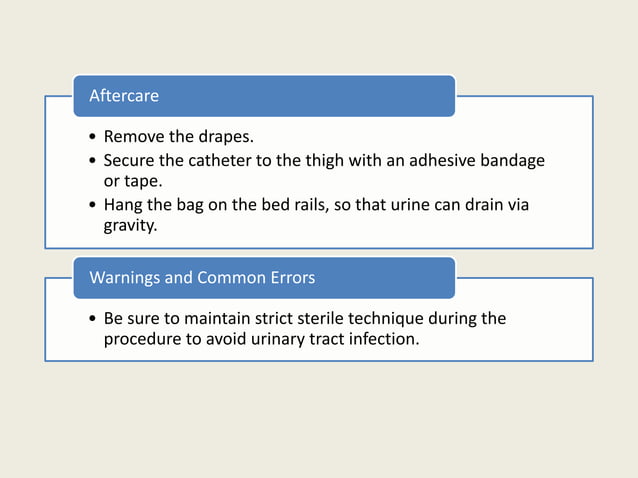 Aftercare

• Remove the drapes.
• Secure the catheter to the thigh with an adhesive bandage or tape.
• Hang the bag on the bed rails, so that urine can drain via gravity.

Warnings and Common Errors

• Be sure to maintain strict sterile technique during the procedure to avoid urinary tract infection.